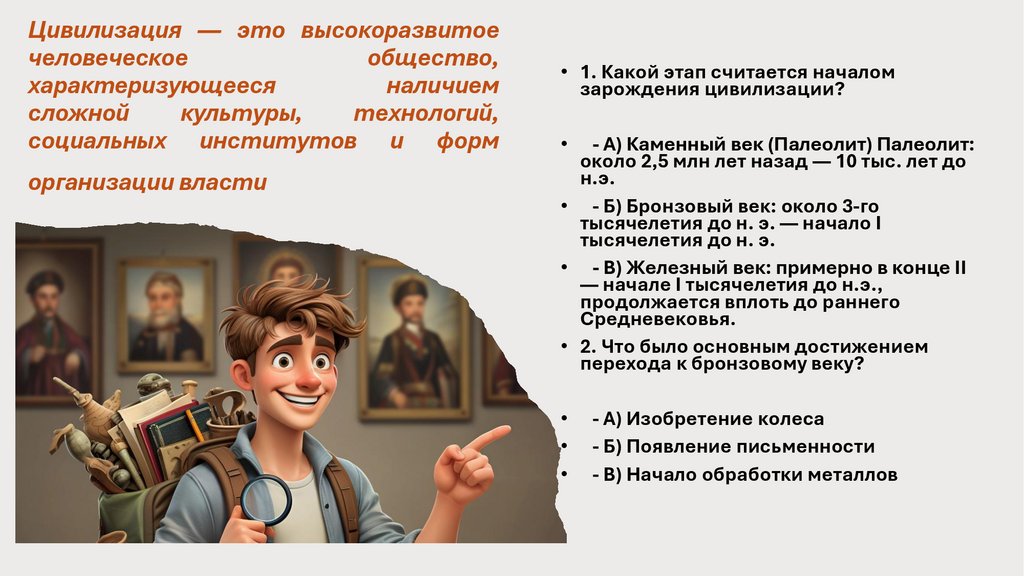 Цивилизация — это высокоразвитое человеческое общество, характеризующееся наличием сложной культуры, технологий, социальных институтов и форм

организации власти

• 1. Какой этап считается началом зарождения цивилизации?

• - А) Каменный век (Палеолит) Палеолит: около 2,5 млн лет назад — 10 тыс. лет до н.э.

• - Б) Бронзовый век: около 3-го тысячелетия до н. э. — начало I тысячелетия до н. э.

• - В) Железный век: примерно в конце II — начале I тысячелетия до н.э., продолжается вплоть до раннего Средневековья.

• 2. Что было основным достижением перехода к бронзовому веку?

• - А) Изобретение колеса

• - Б) Появление письменности

• - В) Начало обработки металлов